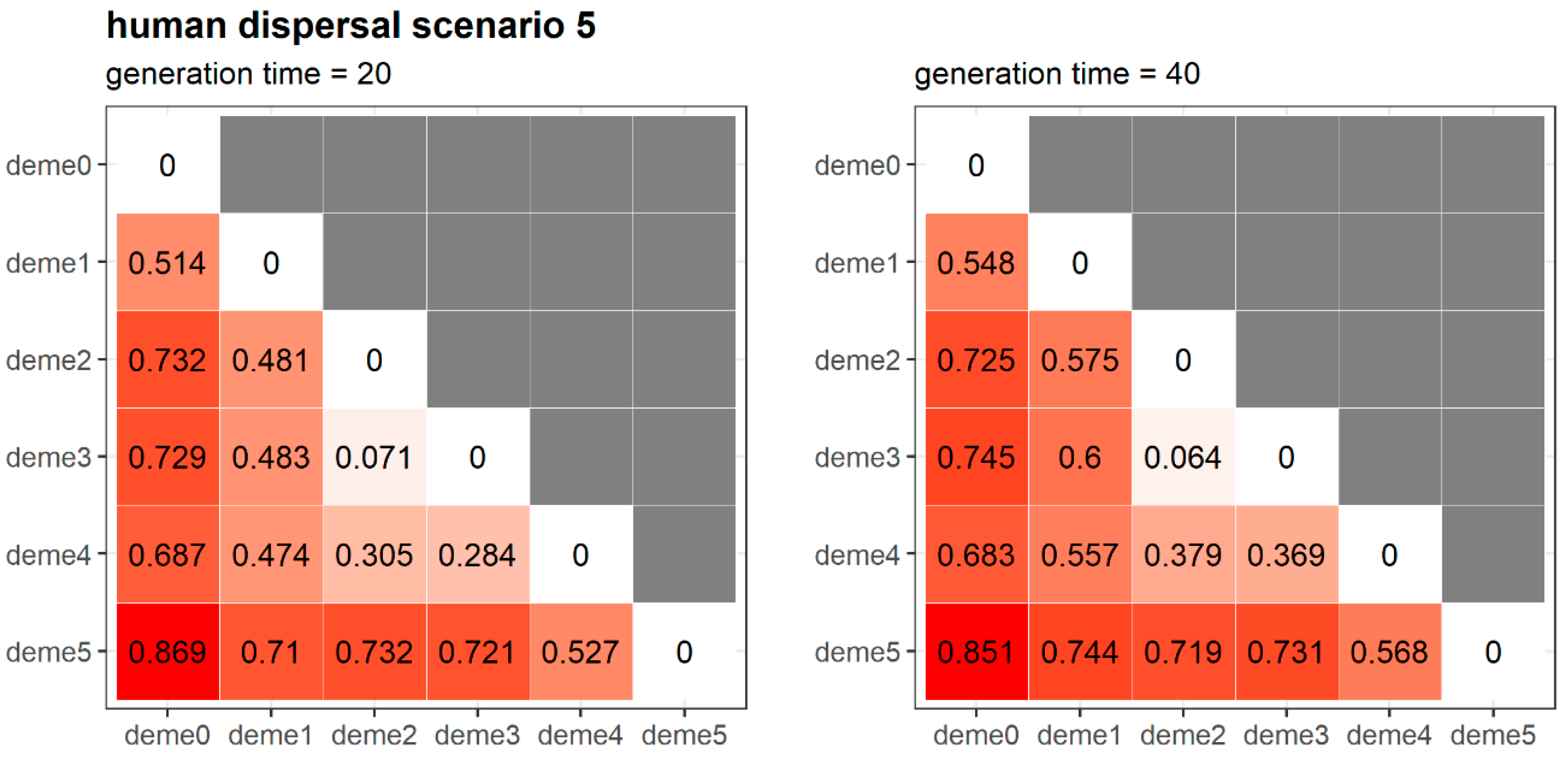 human dispersal scenario 5

generation time = 20

| | deme0 | deme1 | deme2 | deme3 | deme4 | deme5 |
|---|---|---|---|---|---|---|
| deme0 | 0 | | | | | |
| deme1 | 0.514 | 0 | | | | |
| deme2 | 0.732 | 0.481 | 0 | | | |
| deme3 | 0.729 | 0.483 | 0.071 | 0 | | |
| deme4 | 0.687 | 0.474 | 0.305 | 0.284 | 0 | |
| deme5 | 0.869 | 0.71 | 0.732 | 0.721 | 0.527 | 0 |

generation time = 40

| | deme0 | deme1 | deme2 | deme3 | deme4 | deme5 |
|---|---|---|---|---|---|---|
| deme0 | 0 | | | | | |
| deme1 | 0.548 | 0 | | | | |
| deme2 | 0.725 | 0.575 | 0 | | | |
| deme3 | 0.745 | 0.6 | 0.064 | 0 | | |
| deme4 | 0.683 | 0.557 | 0.379 | 0.369 | 0 | |
| deme5 | 0.851 | 0.744 | 0.719 | 0.731 | 0.568 | 0 |